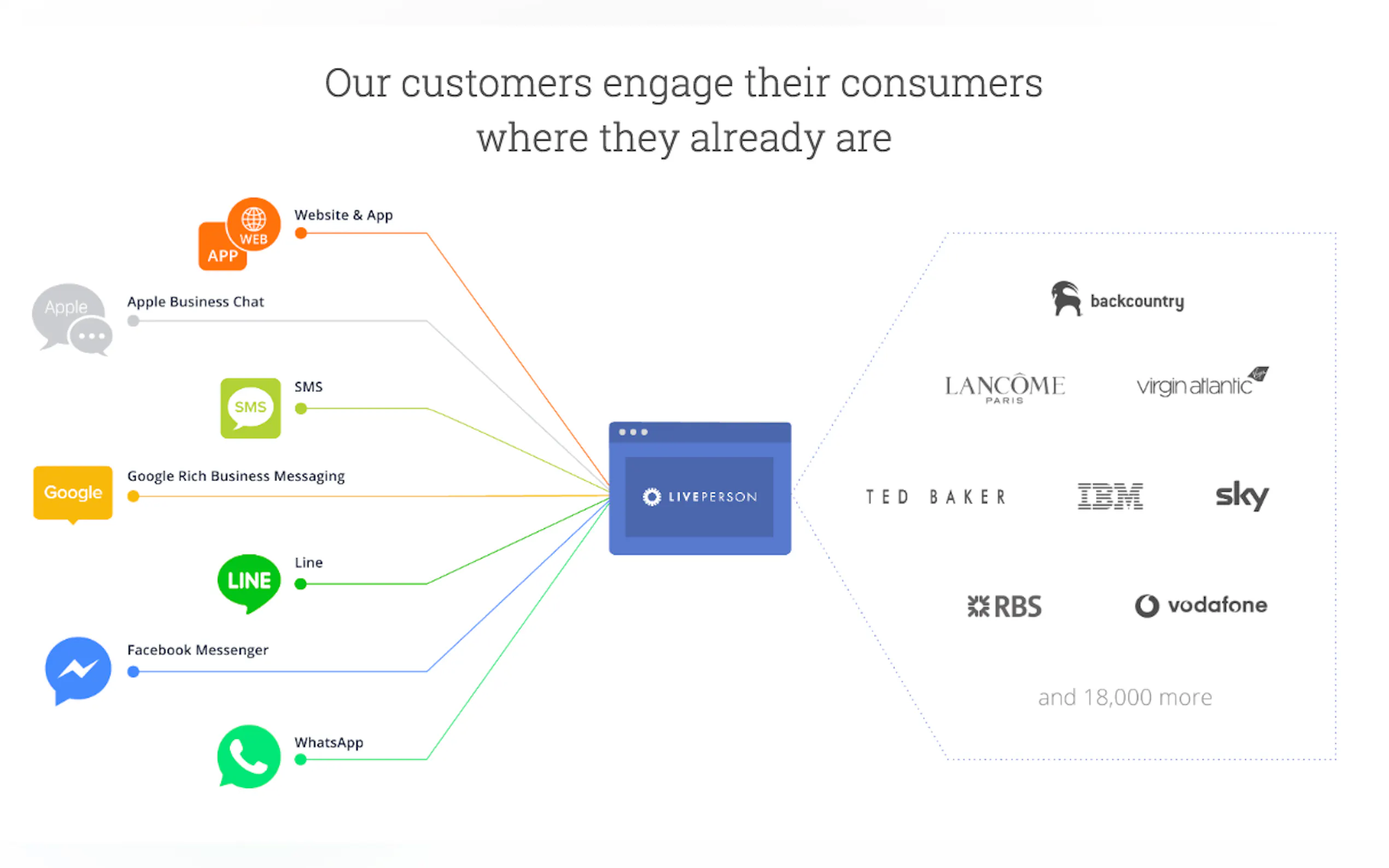 Our customers engage their consumers where they already are

WEB
APP
Website & App

Apple
Apple Business Chat

SMS
SMS

Google
Google Rich Business Messaging

LINE
Line

Facebook Messenger

WhatsApp

LIVEPERSON

backcountry

LANCÔME PARIS

virgin atlantic

TED BAKER

IBM

sky

RBS

vodafone

and 18,000 more